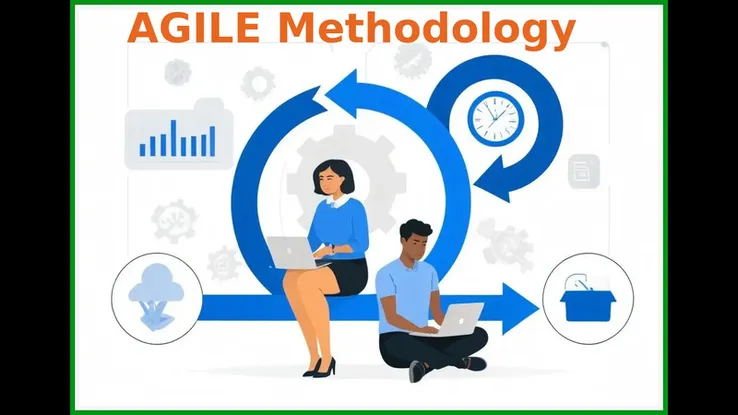 AGILE Methodology